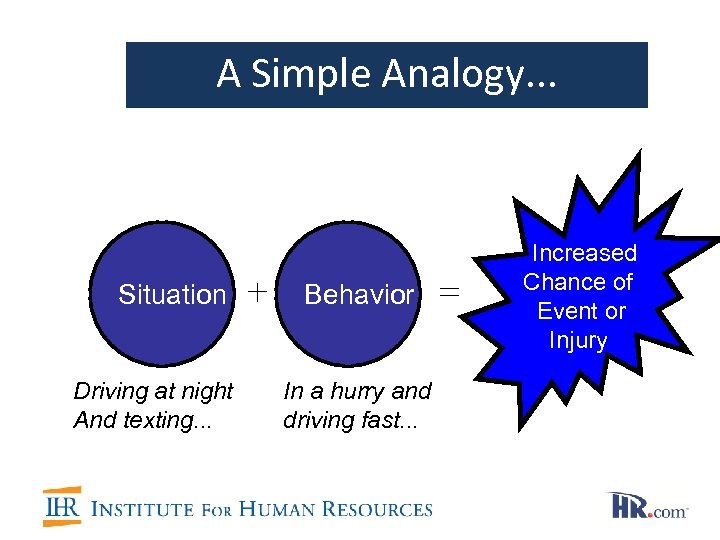 A Simple Analogy...

Situation + Behavior = Increased Chance of Event or Injury

Driving at night And texting...

In a hurry and driving fast...

IHR INSTITUTE FOR HUMAN RESOURCES

HR.com